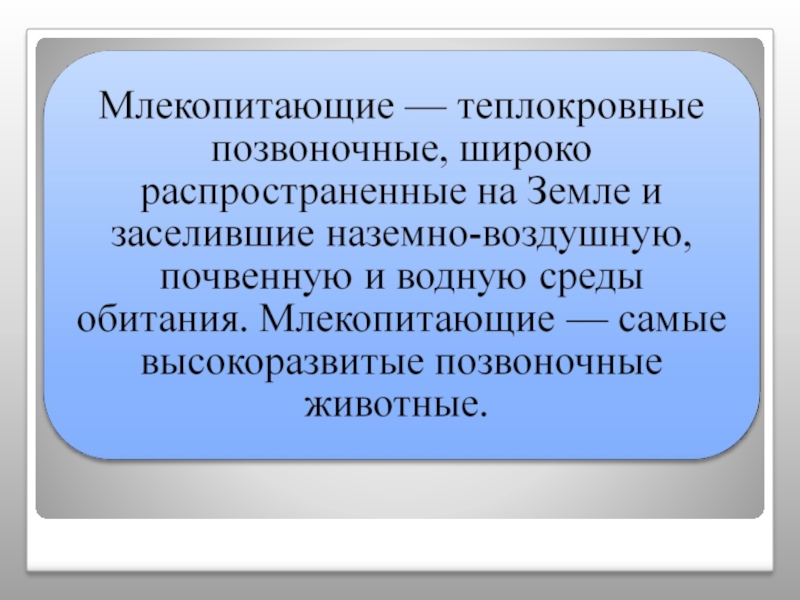 Млекопитающие — теплокровные позвоночные, широко распространенные на Земле и заселившие наземно-воздушную, почвенную и водную среды обитания. Млекопитающие — самые высокоразвитые позвоночные животные.